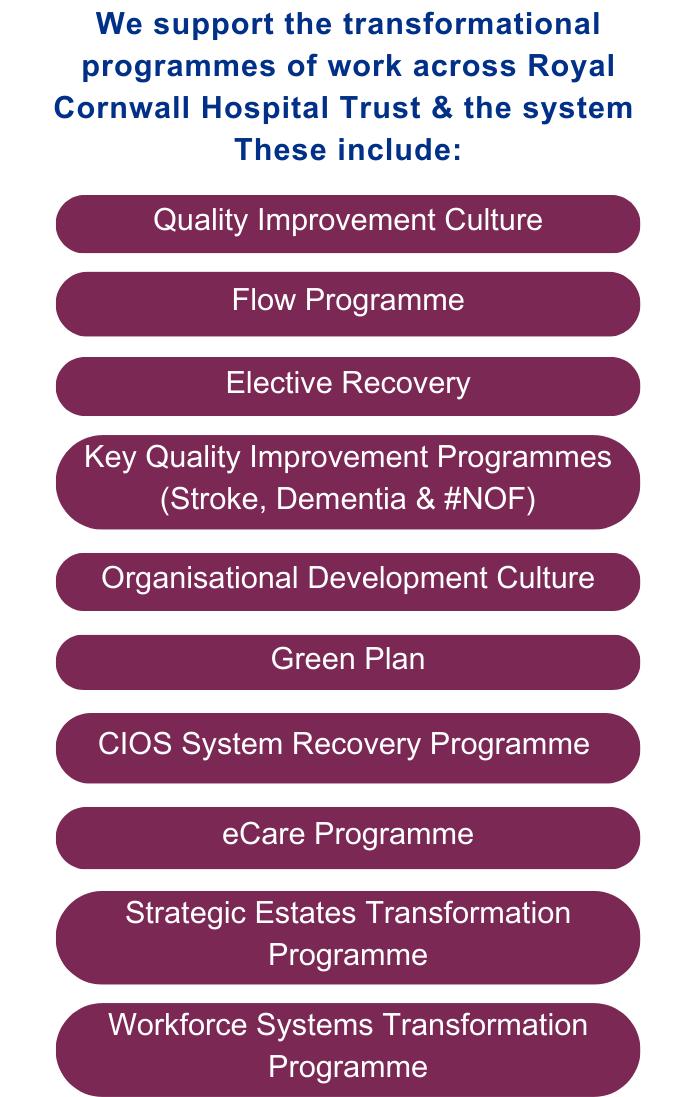 We support the transformational programmes of work across Royal Cornwall Hospital Trust & the system These include:

Quality Improvement Culture

Flow Programme

Elective Recovery

Key Quality Improvement Programmes (Stroke, Dementia & #NOF)

Organisational Development Culture

Green Plan

CIOS System Recovery Programme

eCare Programme

Strategic Estates Transformation Programme

Workforce Systems Transformation Programme